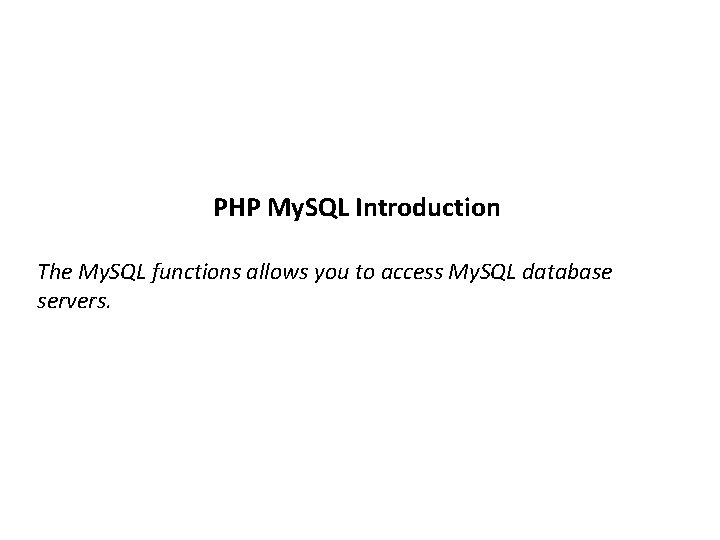 PHP MySQL Introduction

The MySQL functions allows you to access MySQL database servers.